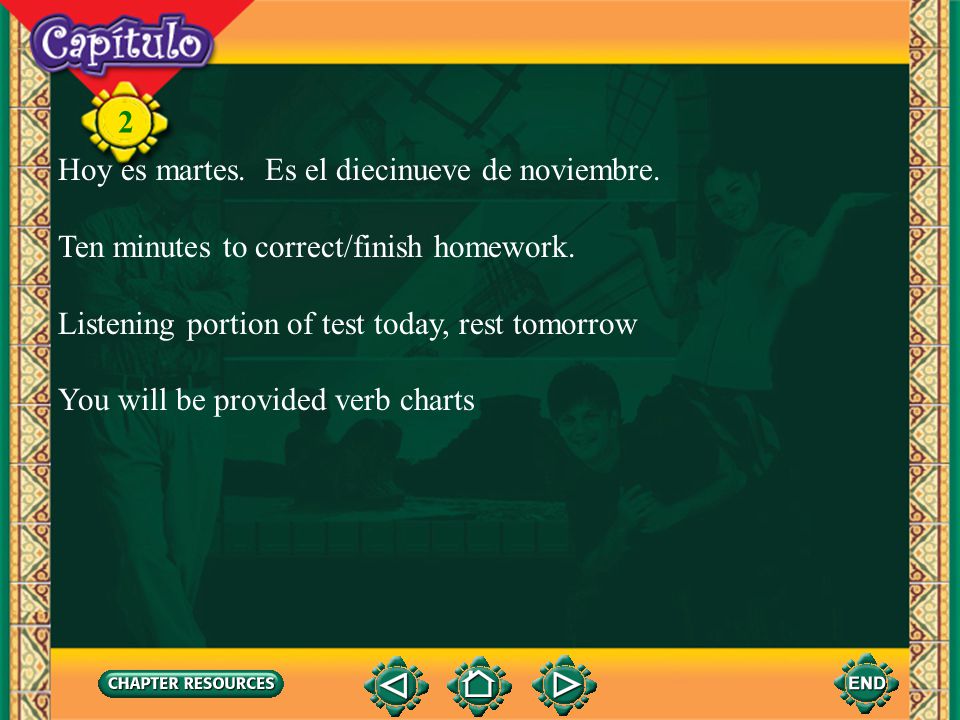 Capítulo
2

Hoy es martes. Es el diecinueve de noviembre.

Ten minutes to correct/finish homework.

Listening portion of test today, rest tomorrow

You will be provided verb charts

CHAPTER RESOURCES

END